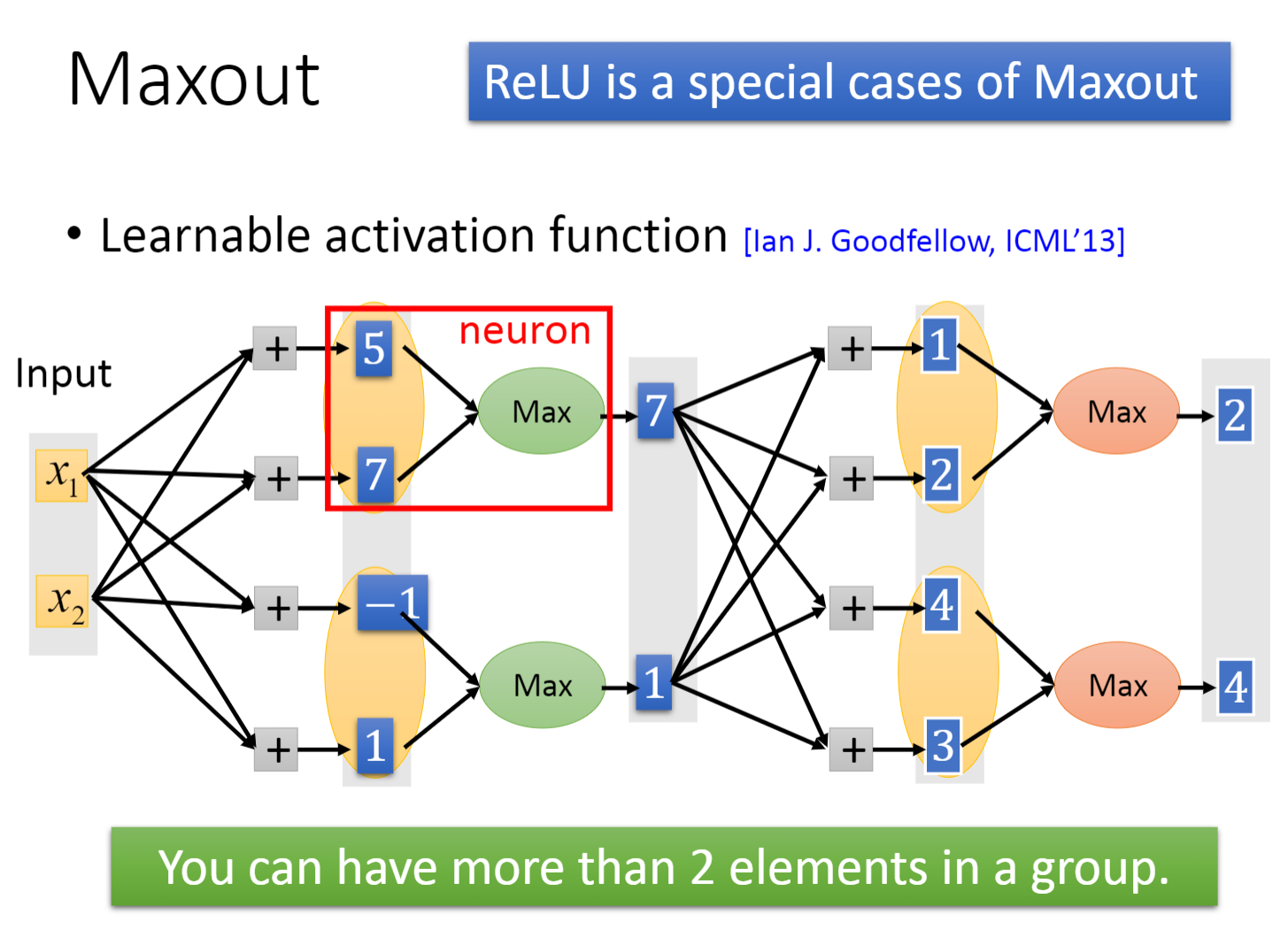 Maxout

ReLU is a special cases of Maxout

• Learnable activation function [Ian J. Goodfellow, ICML'13]

Input

$x_1$

$x_2$

+

+

+

+

5

7

$-1$

1

neuron

Max

Max

7

1

+

+

+

+

1

2

4

3

Max

Max

2

4

You can have more than 2 elements in a group.